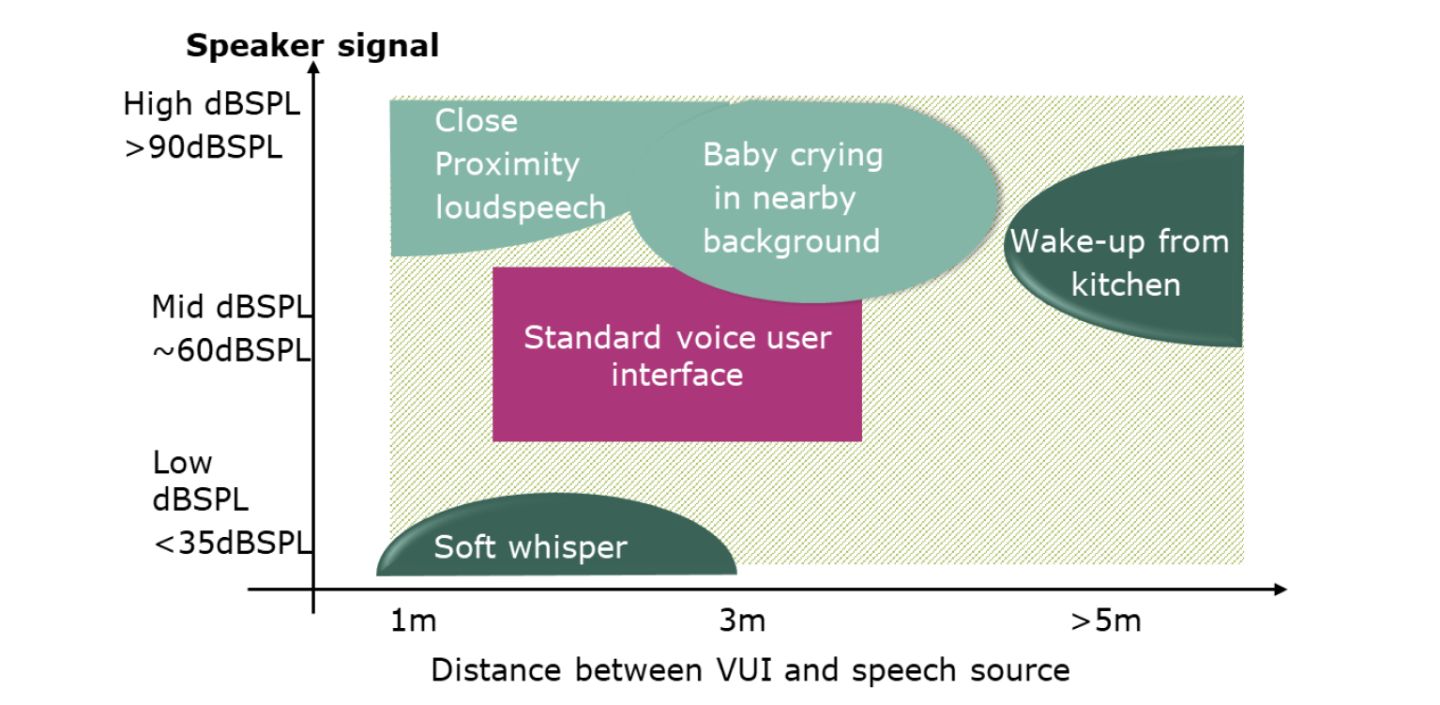 Speaker signal

High dBSPL
>90dBSPL

Mid dBSPL
~60dBSPL

Low
dBSPL
<35dBSPL

Close
Proximity
loudspeech

Baby crying
in nearby
background

Wake-up from
kitchen

Standard voice user
interface

Soft whisper

1m

3m

>5m

Distance between VUI and speech source